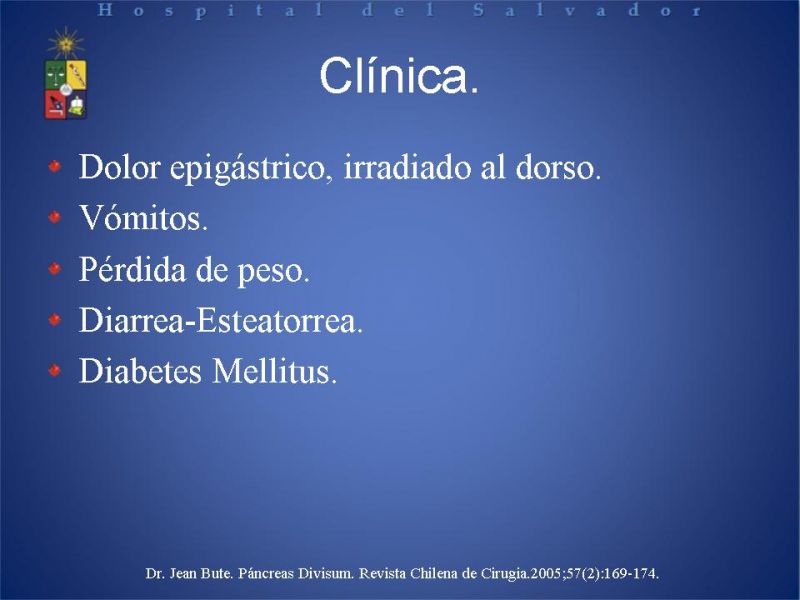 Hospital del Salvador

Clínica.

Dolor epigástrico, irradiado al dorso.
Vómitos.
Pérdida de peso.
Diarrea-Esteatorrea.
Diabetes Mellitus.

Dr. Jean Bute. Páncreas Divisum. Revista Chilena de Cirugia.2005;57(2):169-174.